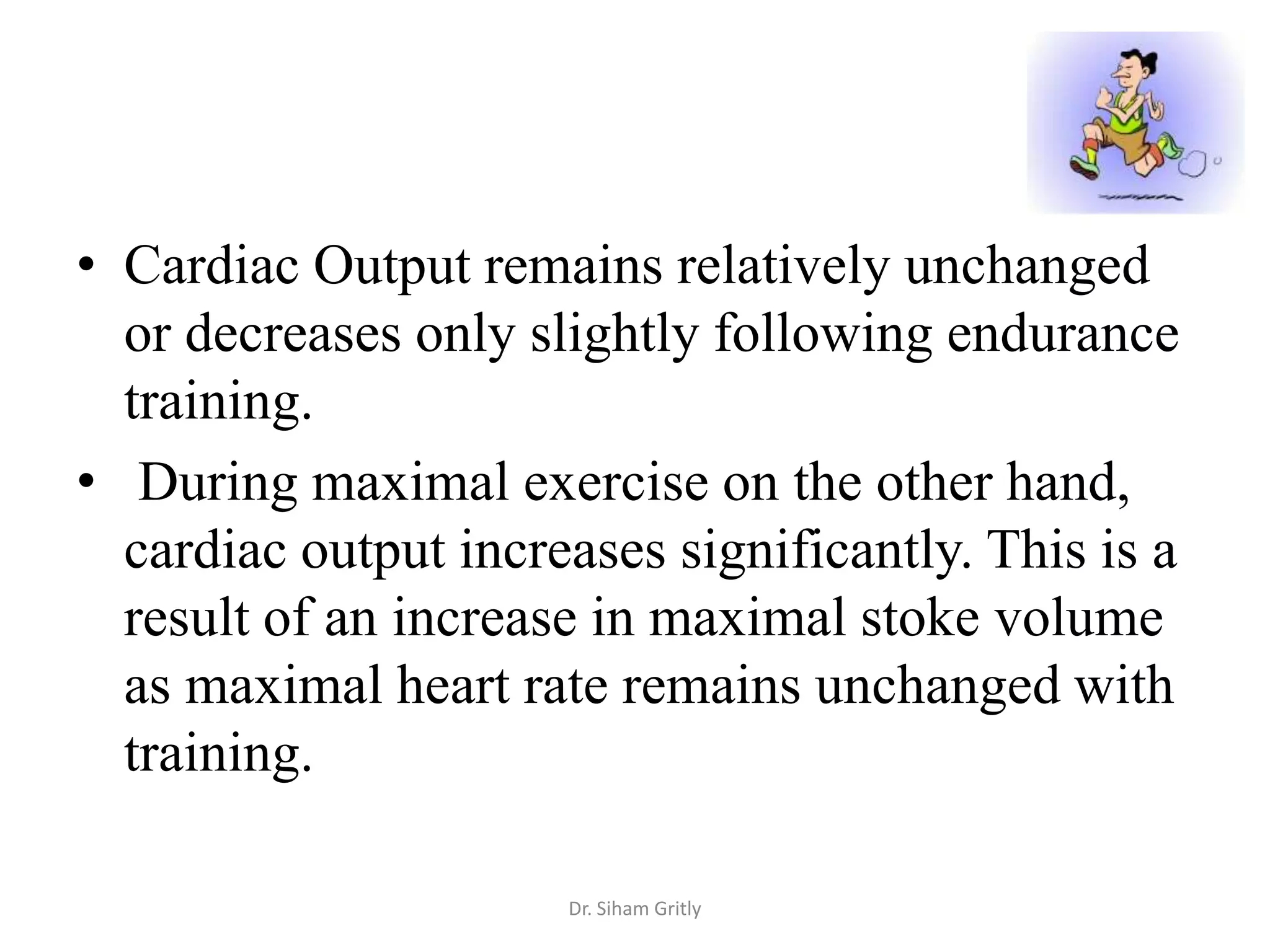 • Cardiac Output remains relatively unchanged or decreases only slightly following endurance training.

• During maximal exercise on the other hand, cardiac output increases significantly. This is a result of an increase in maximal stoke volume as maximal heart rate remains unchanged with training.

Dr. Siham Gritly